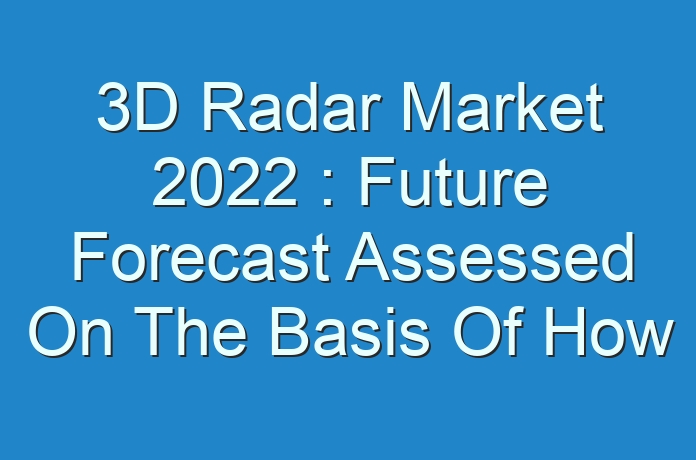 3D Radar Market 2022 : Future Forecast Assessed On The Basis Of How